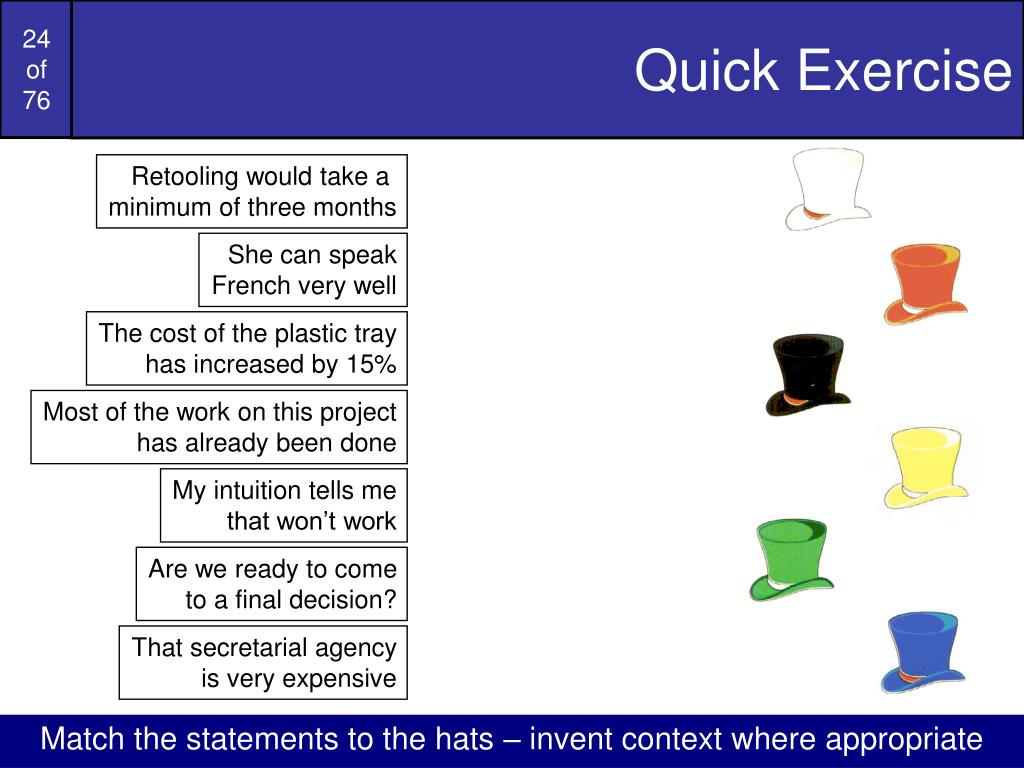 24
of
76

Quick Exercise

Retooling would take a minimum of three months

She can speak French very well

The cost of the plastic tray has increased by 15%

Most of the work on this project has already been done

My intuition tells me that won’t work

Are we ready to come to a final decision?

That secretarial agency is very expensive

Match the statements to the hats – invent context where appropriate